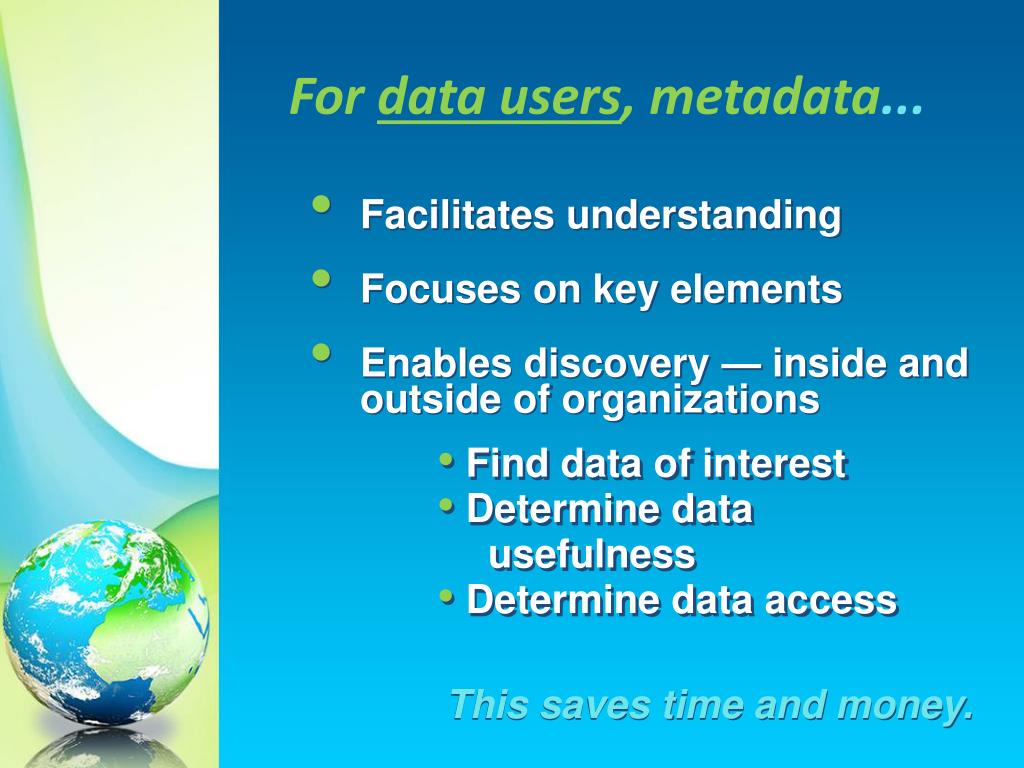 For data users, metadata…

• Facilitates understanding
• Focuses on key elements
• Enables discovery — inside and outside of organizations
  • Find data of interest
  • Determine data usefulness
  • Determine data access

This saves time and money.